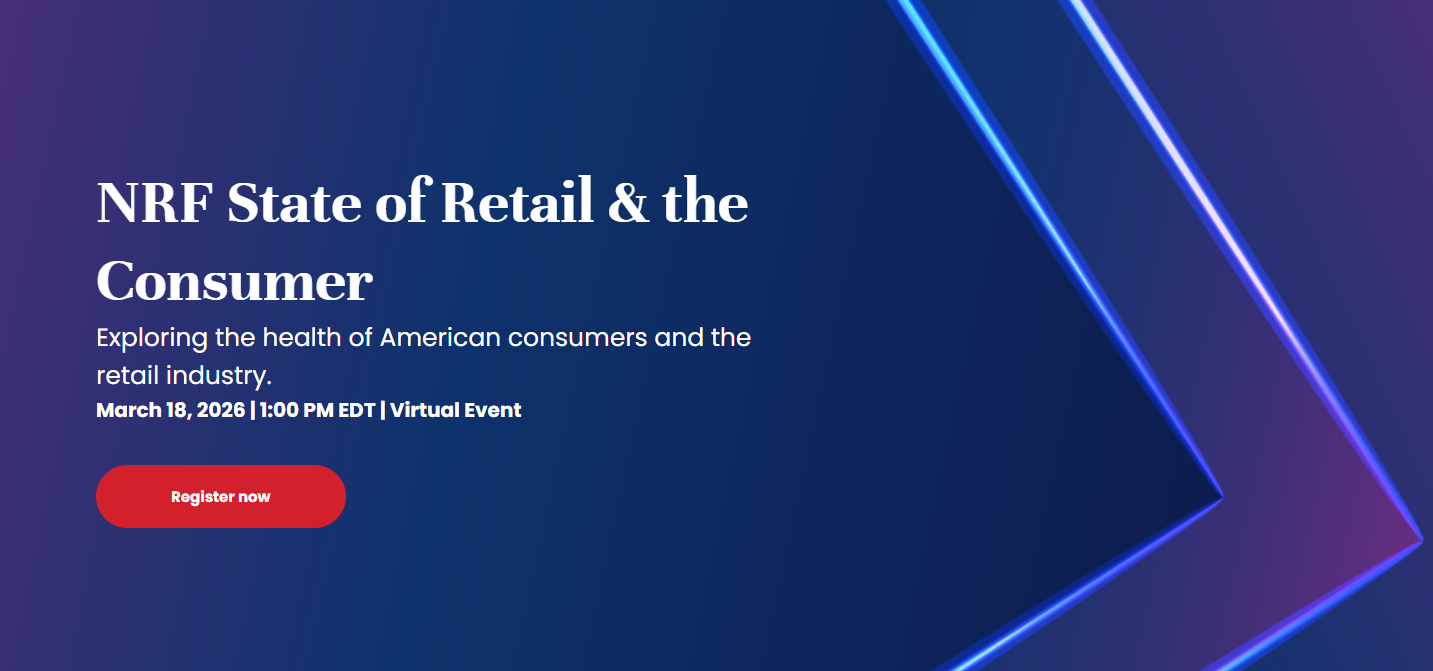 NRF State of Retail & the Consumer

Exploring the health of American consumers and the retail industry.

March 18, 2026 | 1:00 PM EDT | Virtual Event

Register now